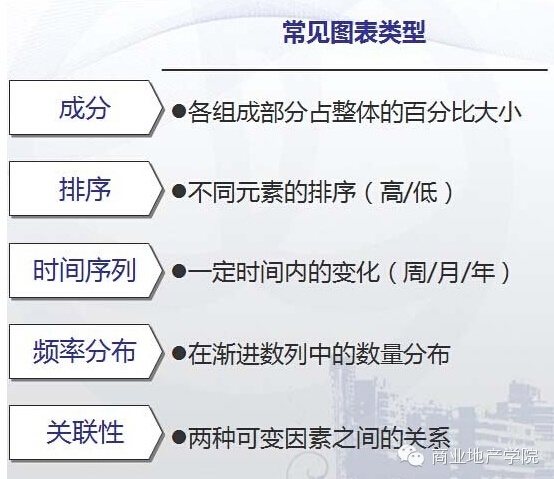 常见图表类型

成分
●各组成部分占整体的百分比大小

排序
●不同元素的排序（高/低）

时间序列
●一定时间内的变化（周/月/年）

频率分布
●在渐进数列中的数量分布

关联性
●两种可变因素之间的关系

商业地产学院